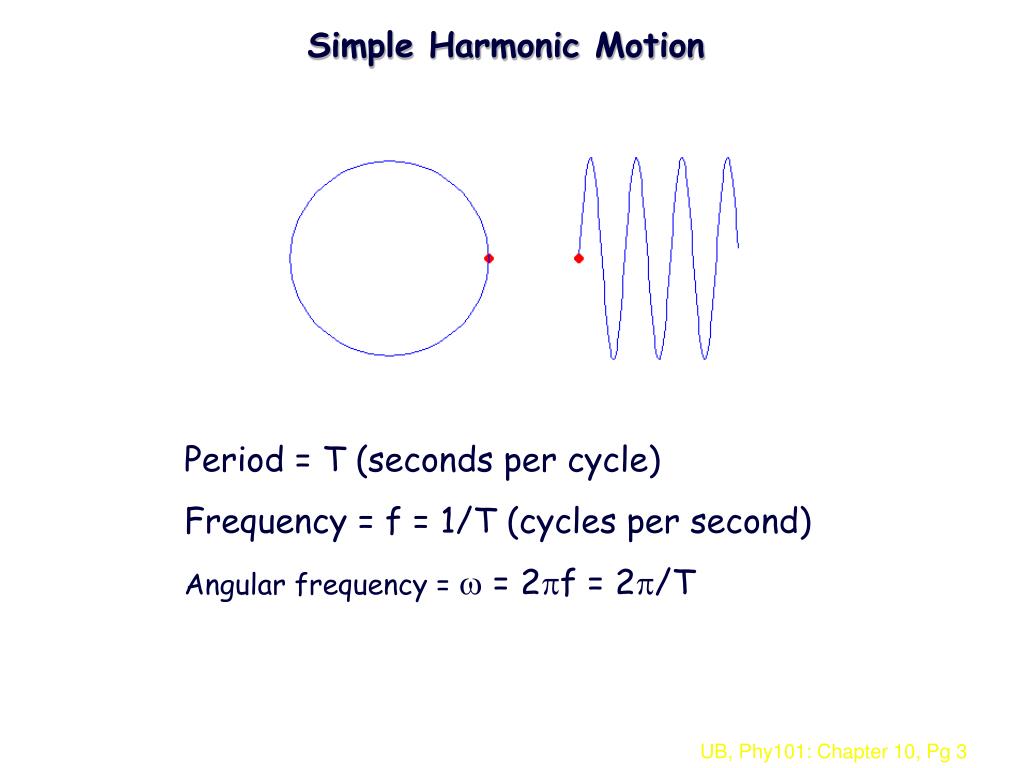 Simple Harmonic Motion

Period = T (seconds per cycle)

Frequency = f = 1/T (cycles per second)

Angular frequency = $\omega$ = $2\pi f$ = $2\pi/T$

UB, Phy101: Chapter 10, Pg 3